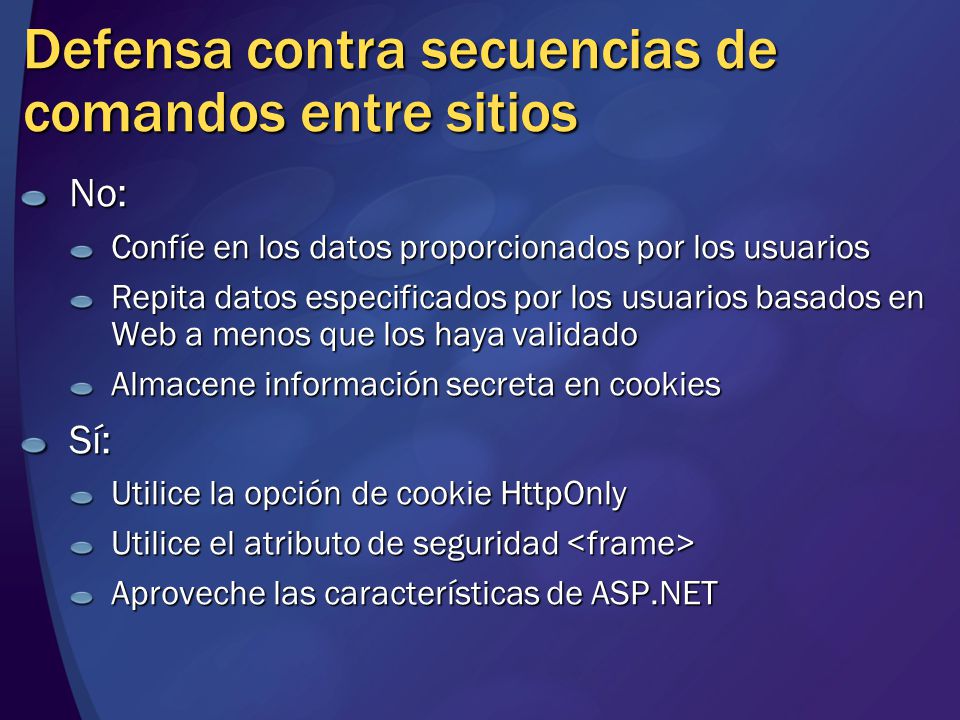 Defensa contra secuencias de comandos entre sitios

No:

Confíe en los datos proporcionados por los usuarios

Repita datos especificados por los usuarios basados en Web a menos que los haya validado

Almacene información secreta en cookies

Sí:

Utilice la opción de cookie HttpOnly

Utilice el atributo de seguridad <frame>

Aproveche las características de ASP.NET